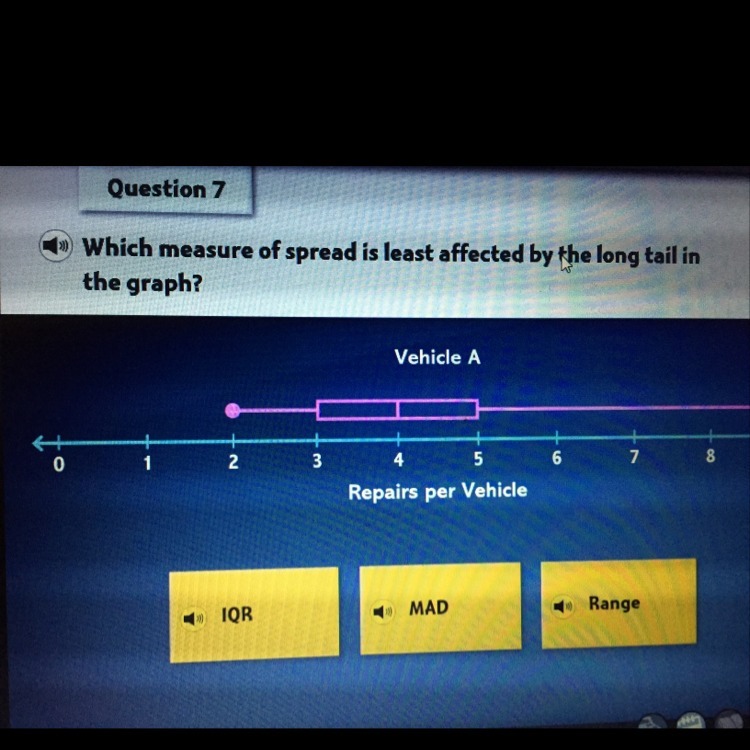 Question 7

Which measure of spread is least affected by the long tail in the graph?

Vehicle A

0 1 2 3 4 5 6 7 8

Repairs per Vehicle

IQR

MAD

Range